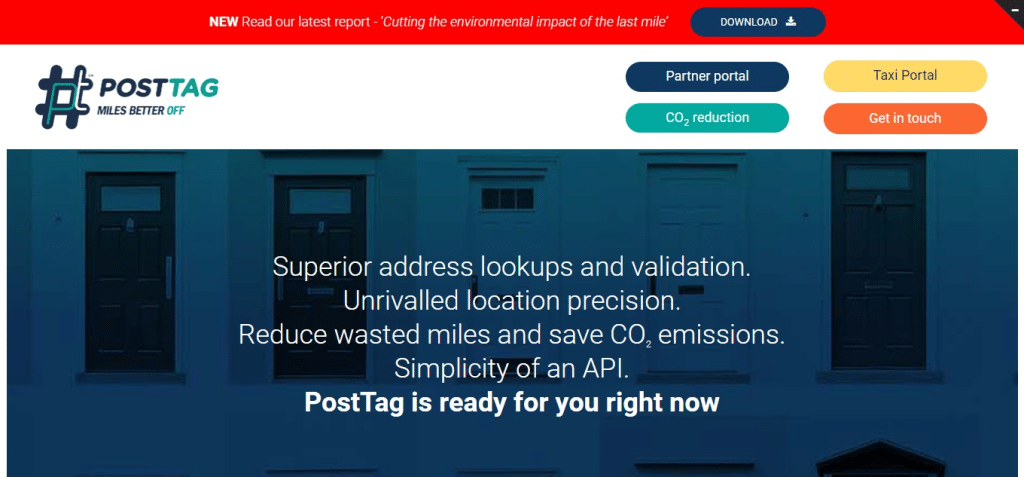 NEW Read our latest report - 'Cutting the environmental impact of the last mile' DOWNLOAD

POSTTAG
MILES BETTER OFF

Partner portal
Taxi Portal
$CO_2$ reduction
Get in touch

Superior address lookups and validation.
Unrivalled location precision.
Reduce wasted miles and save $CO_2$ emissions.
Simplicity of an API.
PostTag is ready for you right now